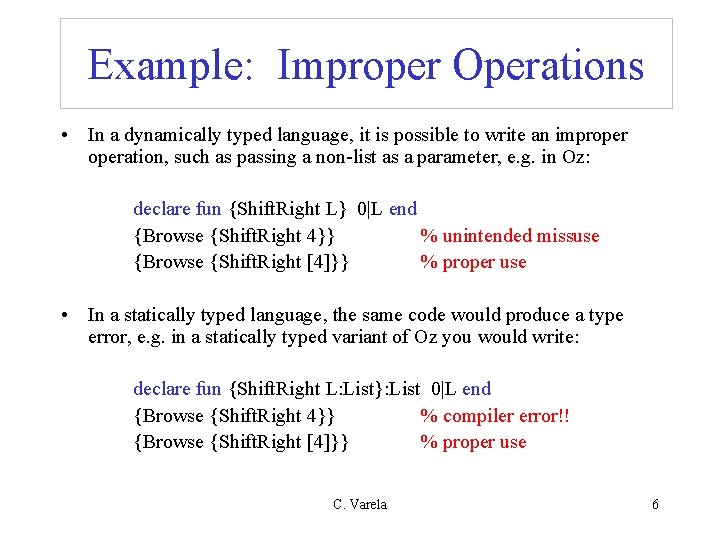 Example: Improper Operations

• In a dynamically typed language, it is possible to write an improper operation, such as passing a non-list as a parameter, e.g. in Oz:

declare fun {ShiftRight L} 0|L end
{Browse {ShiftRight 4}} % unintended missuse
{Browse {ShiftRight [4]}} % proper use

• In a statically typed language, the same code would produce a type error, e.g. in a statically typed variant of Oz you would write:

declare fun {ShiftRight L:List}:List 0|L end
{Browse {ShiftRight 4}} % compiler error!!
{Browse {ShiftRight [4]}} % proper use

C. Varela

6